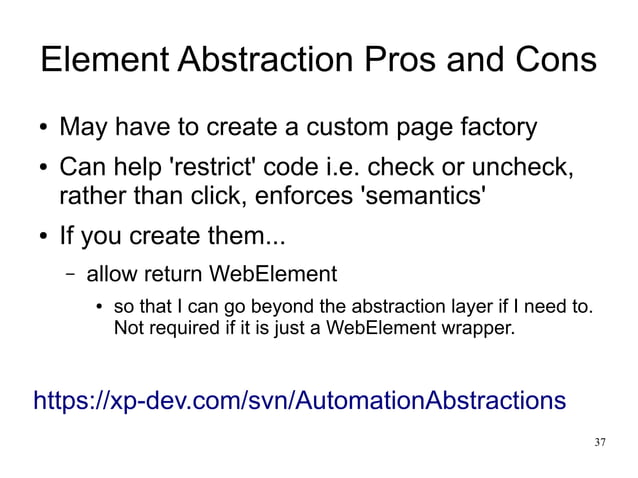 Element Abstraction Pros and Cons

• May have to create a custom page factory
• Can help 'restrict' code i.e. check or uncheck, rather than click, enforces 'semantics'
• If you create them...
 – allow return WebElement
  • so that I can go beyond the abstraction layer if I need to. Not required if it is just a WebElement wrapper.

https://xp-dev.com/svn/AutomationAbstractions

37